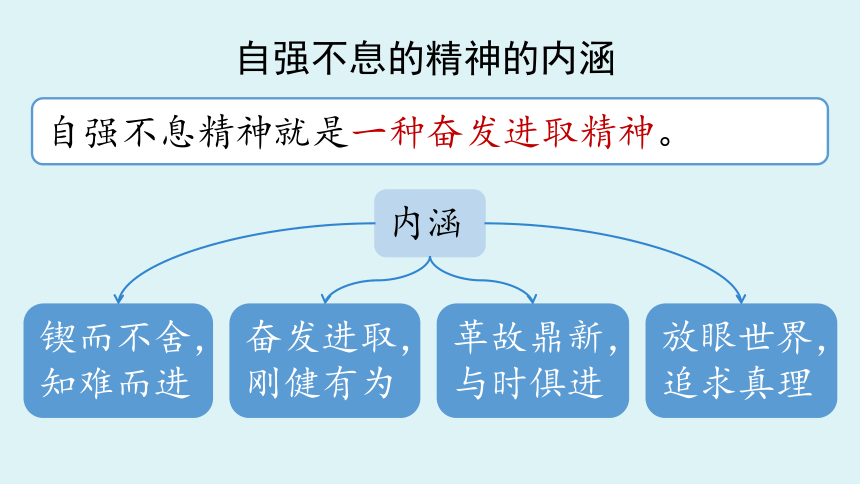 自强不息的精神的内涵

自强不息精神就是一种奋发进取精神。

内涵

锲而不舍，知难而进

奋发进取，刚健有为

革故鼎新，与时俱进

放眼世界，追求真理